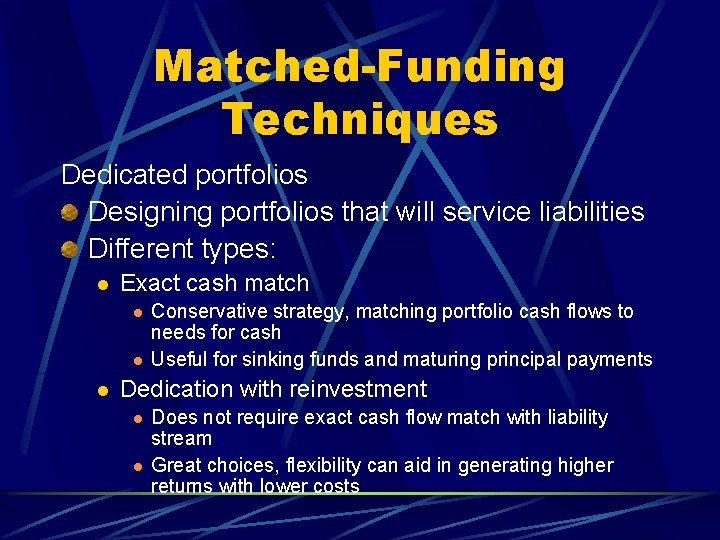 Matched-Funding Techniques

Dedicated portfolios

Designing portfolios that will service liabilities

Different types:

Exact cash match

Conservative strategy, matching portfolio cash flows to needs for cash

Useful for sinking funds and maturing principal payments

Dedication with reinvestment

Does not require exact cash flow match with liability stream

Great choices, flexibility can aid in generating higher returns with lower costs